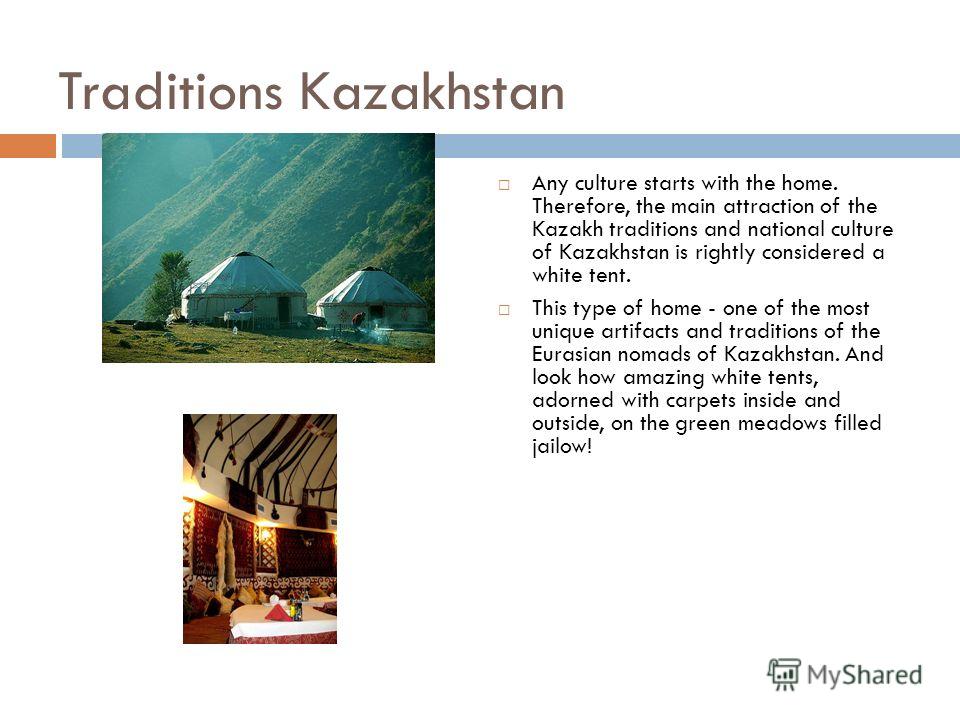 Traditions Kazakhstan

Any culture starts with the home. Therefore, the main attraction of the Kazakh traditions and national culture of Kazakhstan is rightly considered a white tent.

This type of home - one of the most unique artifacts and traditions of the Eurasian nomads of Kazakhstan. And look how amazing white tents, adorned with carpets inside and outside, on the green meadows filled jailow!

MyShared